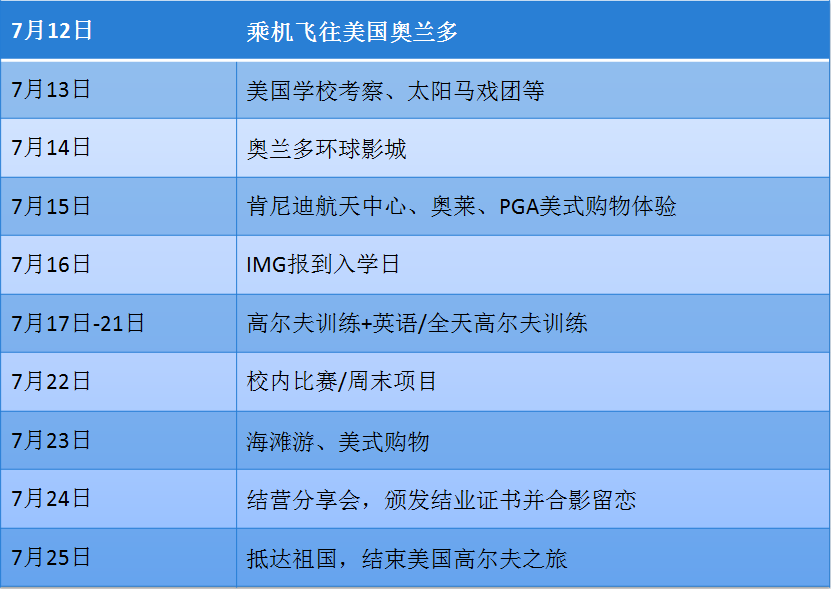 | 7月12日 | 乘机飞往美国奥兰多 |
|---|---|
| 7月13日 | 美国学校考察、太阳马戏团等 |
| 7月14日 | 奥兰多环球影城 |
| 7月15日 | 肯尼迪航天中心、奥莱、PGA美式购物体验 |
| 7月16日 | IMG报到入学日 |
| 7月17日-21日 | 高尔夫训练+英语/全天高尔夫训练 |
| 7月22日 | 校内比赛/周末项目 |
| 7月23日 | 海滩游、美式购物 |
| 7月24日 | 结营分享会，颁发结业证书并合影留恋 |
| 7月25日 | 抵达祖国，结束美国高尔夫之旅 |